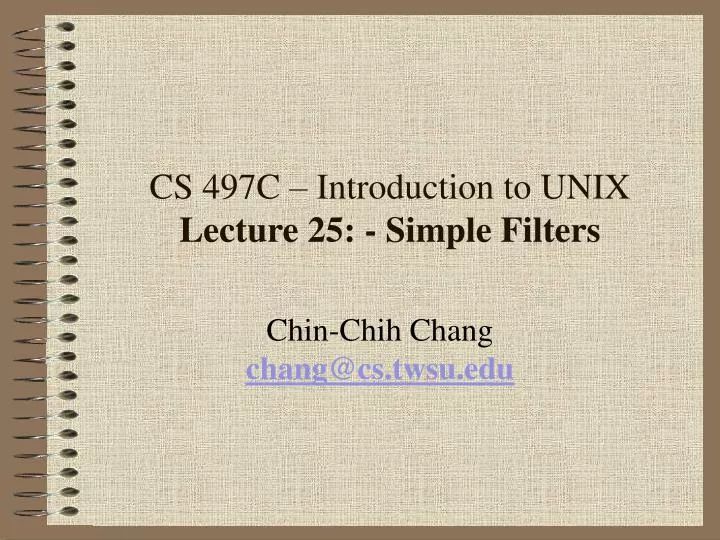 CS 497C – Introduction to UNIX
Lecture 25: - Simple Filters

Chin-Chih Chang
chang@cs.twsu.edu